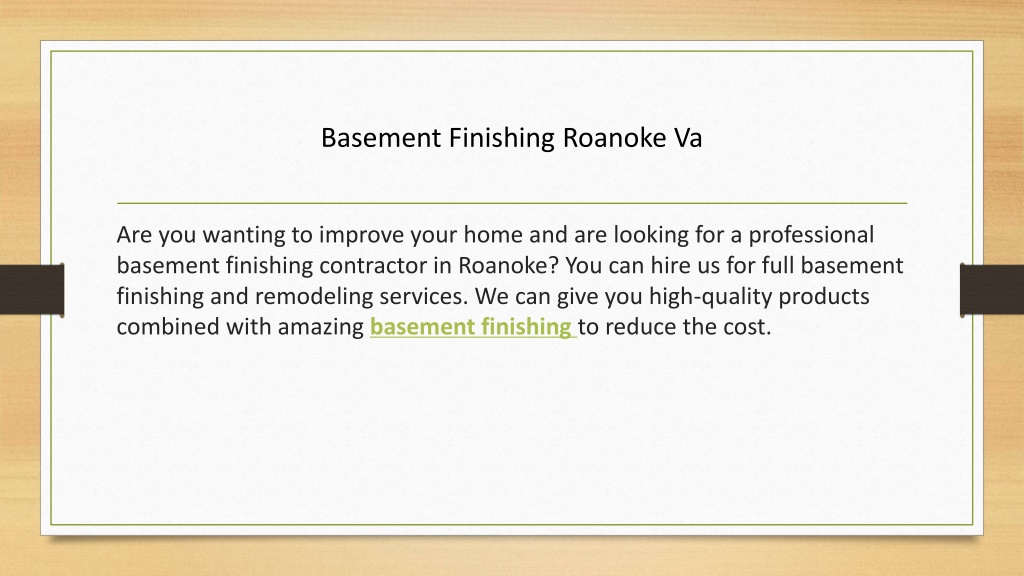 Basement Finishing Roanoke Va

Are you wanting to improve your home and are looking for a professional basement finishing contractor in Roanoke? You can hire us for full basement finishing and remodeling services. We can give you high-quality products combined with amazing basement finishing to reduce the cost.